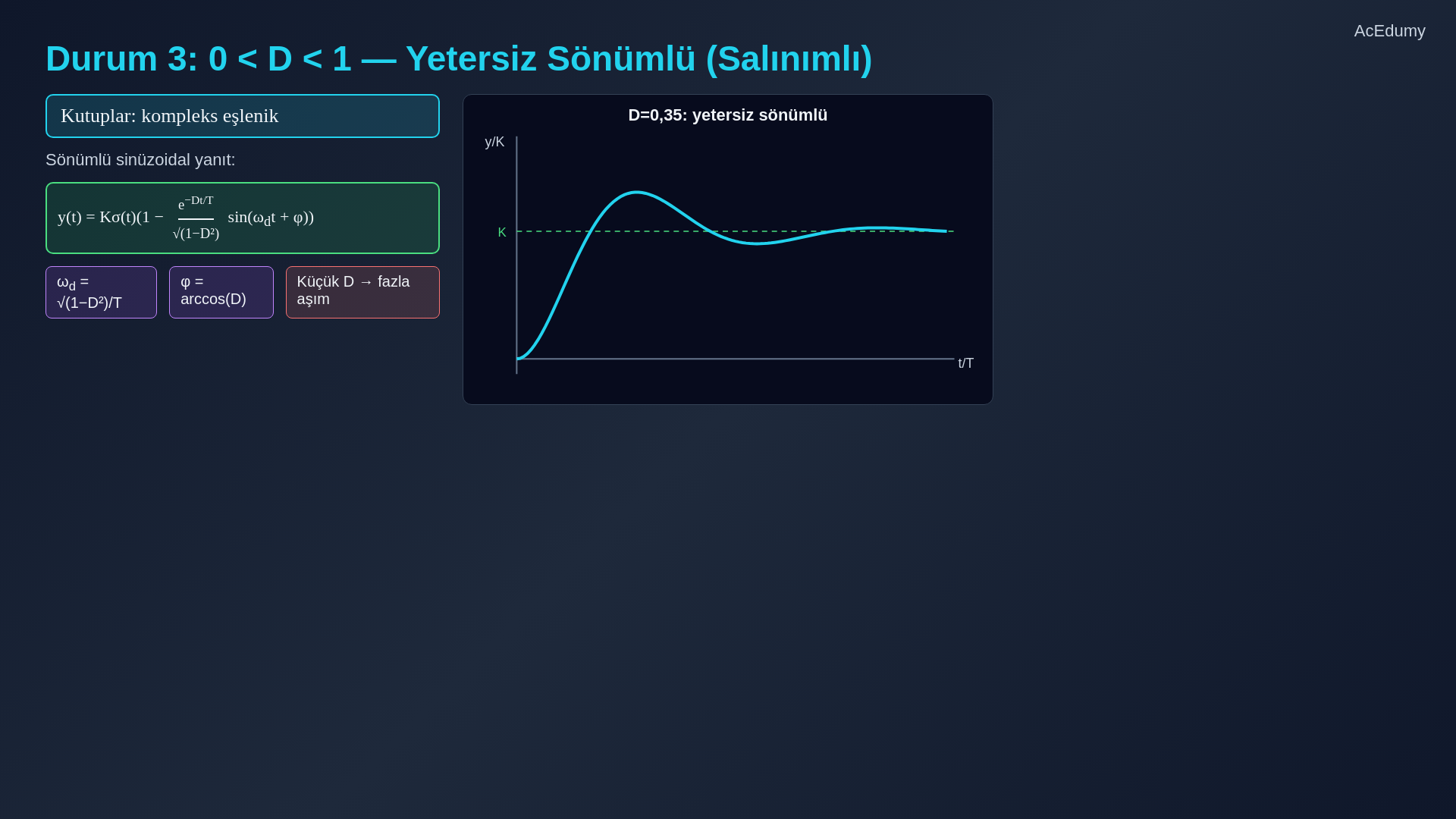 AcEdumy

Durum 3: 0 < D < 1 — Yetersiz Sönümlü (Salınımlı)

Kutuplar: kompleks eşlenik

Sönümlü sinüzoidal yanıt:

$y(t) = K\sigma(t)(1 - \frac{e^{-Dt/T}}{\sqrt{(1-D^2)}} \sin(\omega_d t + \varphi))$

$\omega_d = \sqrt{(1-D^2)}/T$

$\varphi = \arccos(D)$

Küçük D → fazla aşım

D=0,35: yetersiz sönümlü

y/K

K

t/T